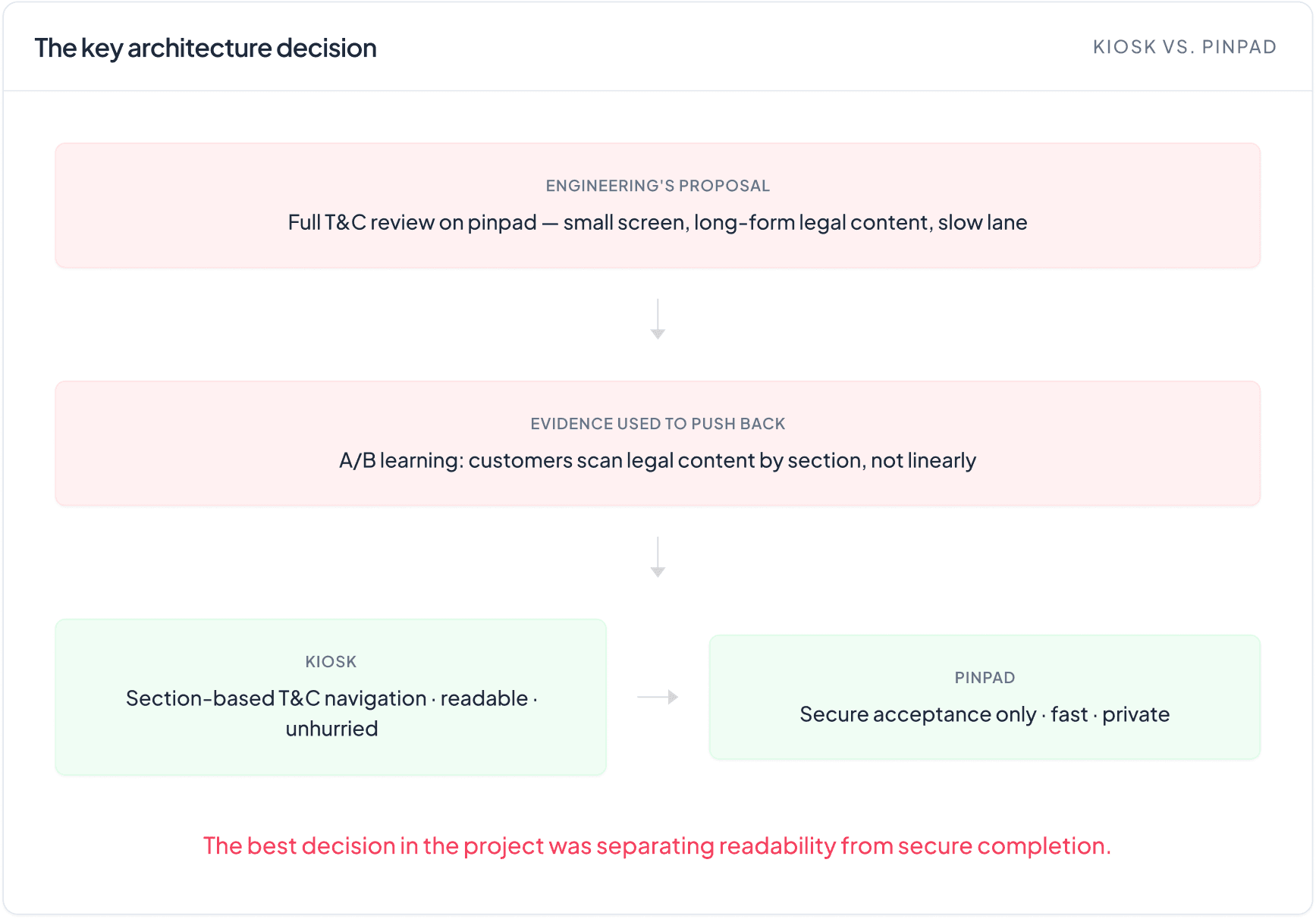 The key architecture decision

KIOSK VS. PINPAD

ENGINEERING'S PROPOSAL

Full T&C review on pinpad — small screen, long-form legal content, slow lane

EVIDENCE USED TO PUSH BACK

A/B learning: customers scan legal content by section, not linearly

KIOSK

Section-based T&C navigation · readable · unhurried

PINPAD

Secure acceptance only · fast · private

The best decision in the project was separating readability from secure completion.